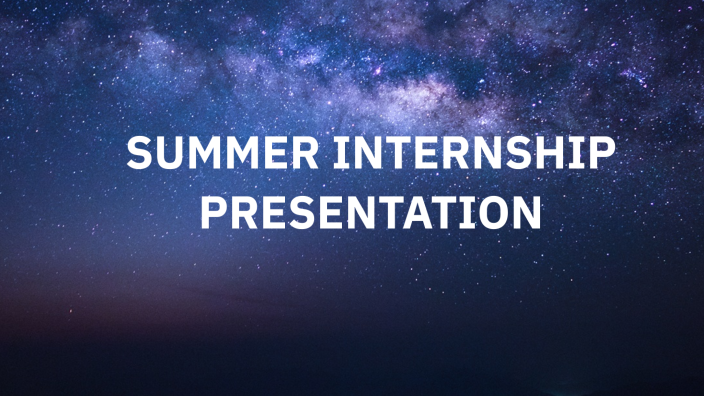 SUMMER INTERNSHIP PRESENTATION